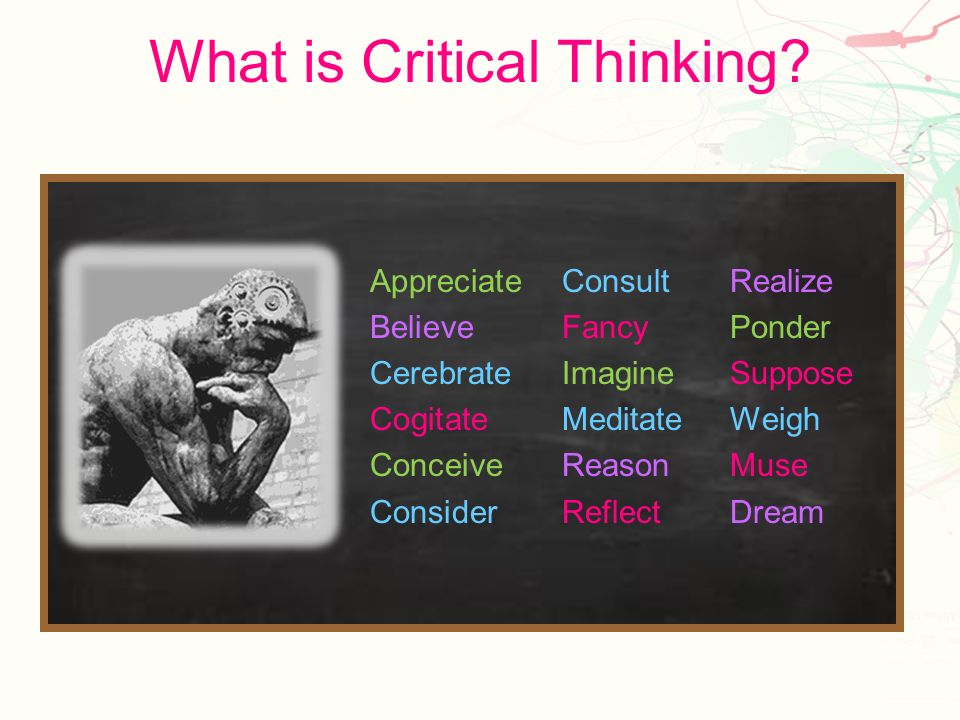 What is Critical Thinking?

Appreciate
Believe
Cerebrate
Cogitate
Conceive
Consider

Consult
Fancy
Imagine
Meditate
Reason
Reflect

Realize
Ponder
Suppose
Weigh
Muse
Dream